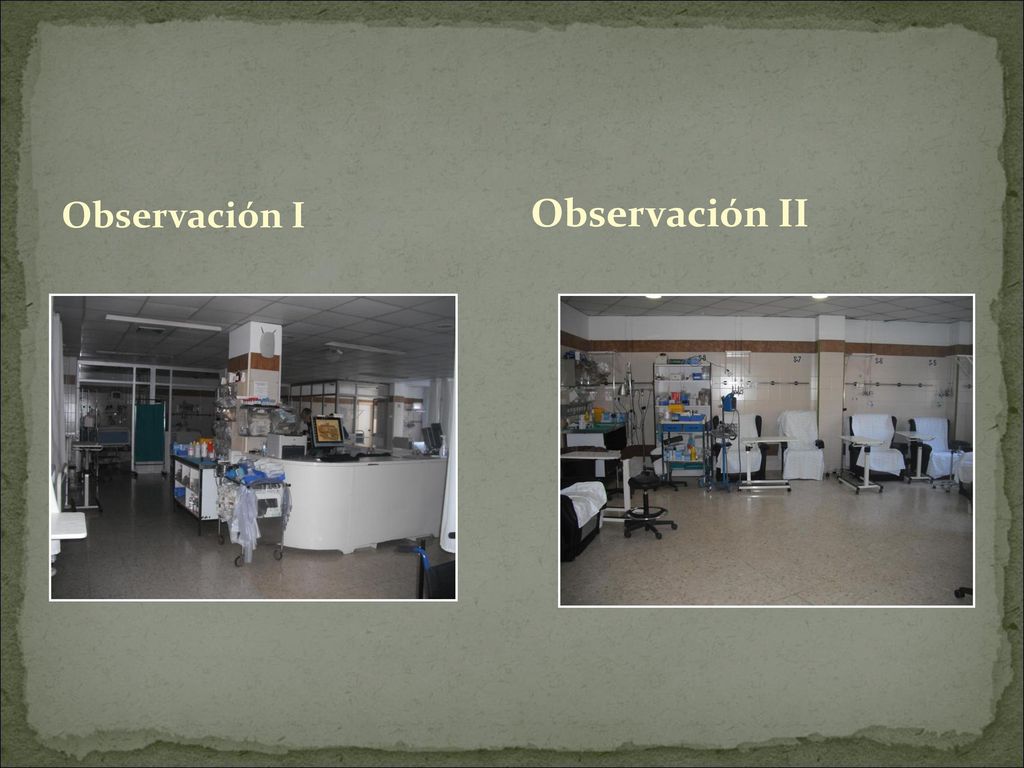 Observación I

Observación II